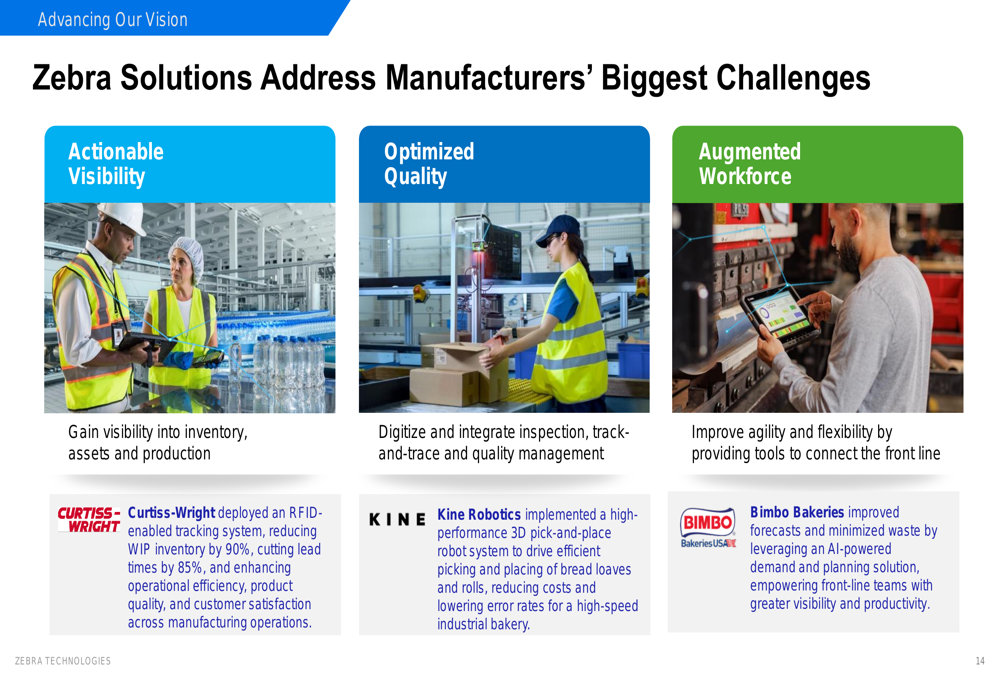 Advancing Our Vision

Zebra Solutions Address Manufacturers' Biggest Challenges

Actionable Visibility

Gain visibility into inventory, assets and production

CURTISS-WRIGHT

Curtiss-Wright deployed an RFID-enabled tracking system, reducing WIP inventory by 90%, cutting lead times by 85%, and enhancing operational efficiency, product quality, and customer satisfaction across manufacturing operations.

Optimized Quality

Digitize and integrate inspection, track-and-trace and quality management

KINE

Kine Robotics implemented a high-performance 3D pick-and-place robot system to drive efficient picking and placing of bread loaves and rolls, reducing costs and lowering error rates for a high-speed industrial bakery.

Augmented Workforce

Improve agility and flexibility by providing tools to connect the front line

BIMBO Bakeries USA

Bimbo Bakeries improved forecasts and minimized waste by leveraging an AI-powered demand and planning solution, empowering front-line teams with greater visibility and productivity.

ZEBRA TECHNOLOGIES

14